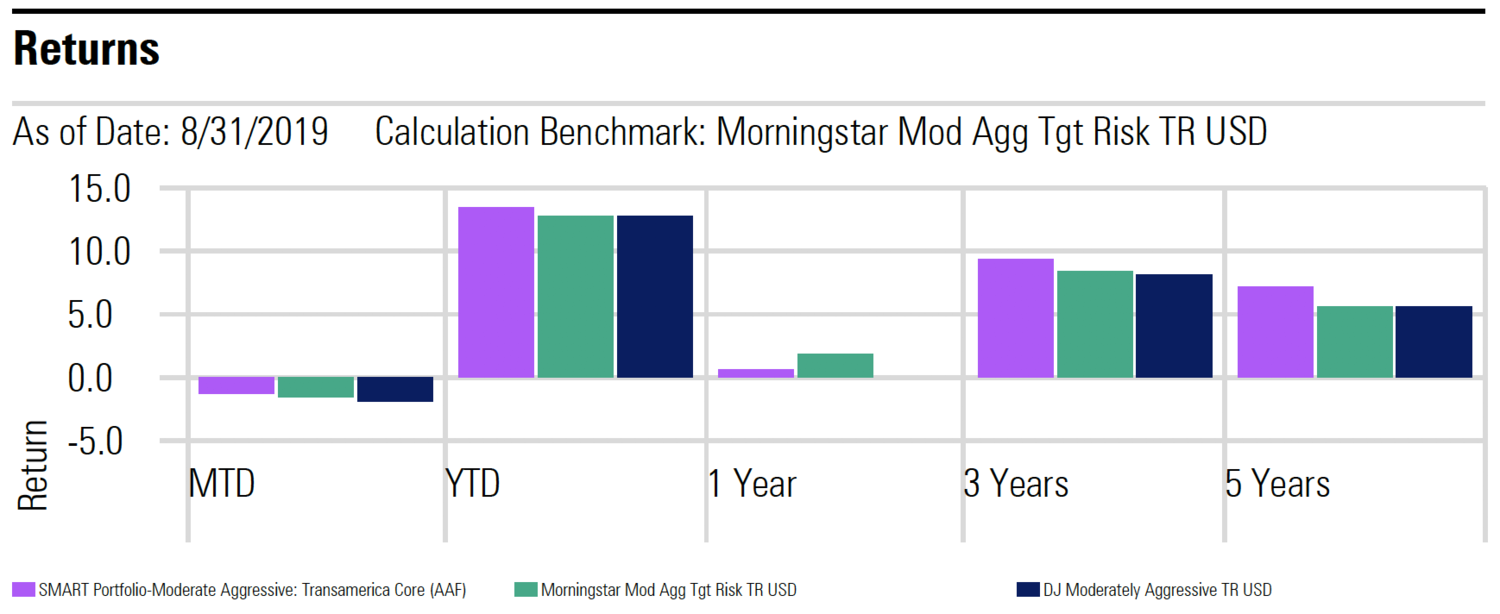 Returns

As of Date: 8/31/2019 Calculation Benchmark: Morningstar Mod Agg Tgt Risk TR USD

15.0
10.0
5.0
0.0
-5.0

Return

MTD
YTD
1 Year
3 Years
5 Years

SMART Portfolio-Moderate Aggressive: Transamerica Core (AAF)
Morningstar Mod Agg Tgt Risk TR USD
DJ Moderately Aggressive TR USD